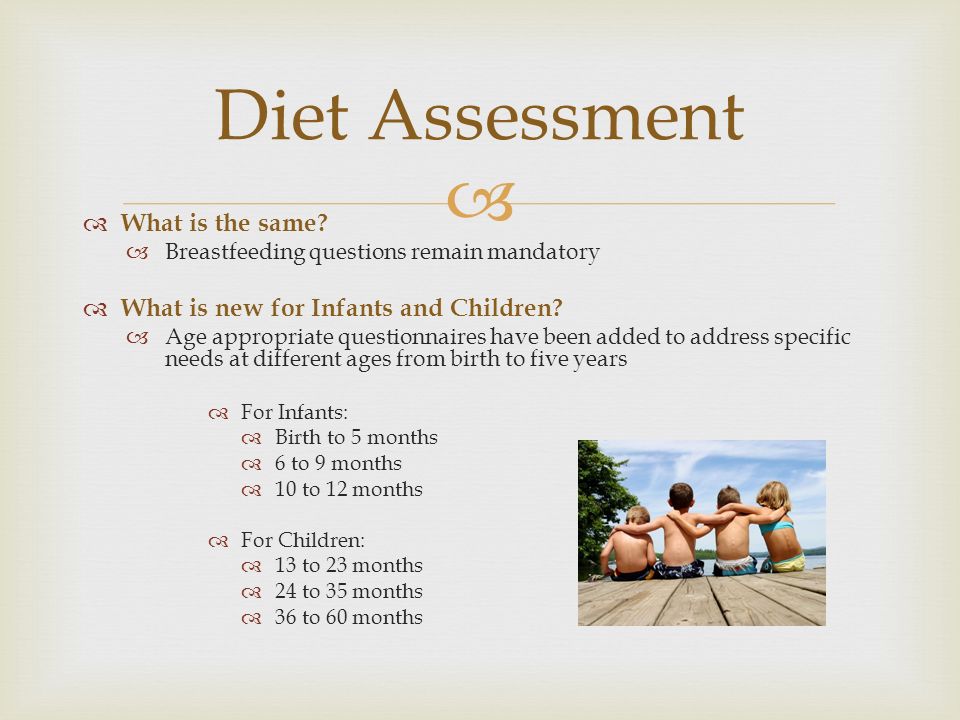 Diet Assessment

What is the same?
Breastfeeding questions remain mandatory

What is new for Infants and Children?
Age appropriate questionnaires have been added to address specific needs at different ages from birth to five years

For Infants:
Birth to 5 months
6 to 9 months
10 to 12 months

For Children:
13 to 23 months
24 to 35 months
36 to 60 months